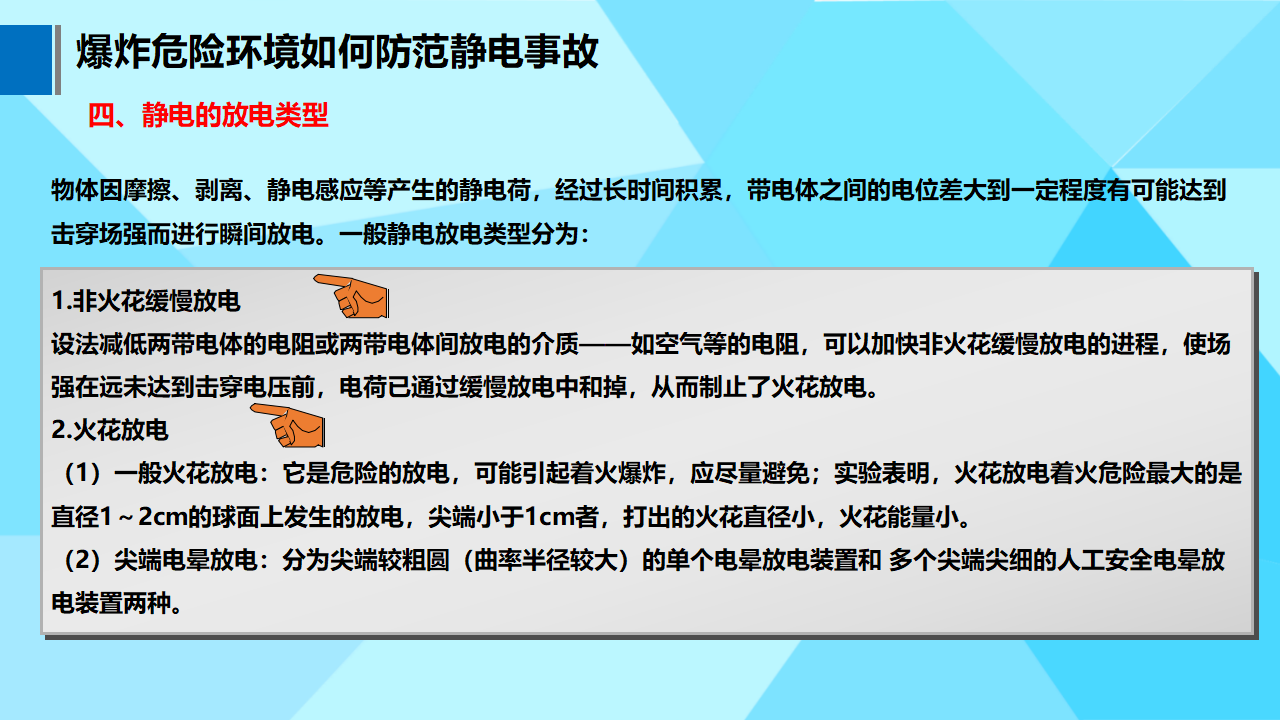 爆炸危险环境如何防范静电事故

四、静电的放电类型

物体因摩擦、剥离、静电感应等产生的静电荷，经过长时间积累，带电体之间的电位差大到一定程度有可能达到击穿场强而进行瞬间放电。一般静电放电类型分为：

1.非火花缓慢放电
设法减低两带电体的电阻或两带电体间放电的介质——如空气等的电阻，可以加快非火花缓慢放电的进程，使场强在远未达到击穿电压前，电荷已通过缓慢放电中和掉，从而制止了火花放电。
2.火花放电
（1）一般火花放电：它是危险的放电，可能引起着火爆炸，应尽量避免；实验表明，火花放电着火危险最大的是直径1～2cm的球面上发生的放电，尖端小于1cm者，打出的火花直径小，火花能量小。
（2）尖端电晕放电：分为尖端较粗圆（曲率半径较大）的单个电晕放电装置和 多个尖端尖细的人工安全电晕放电装置两种。